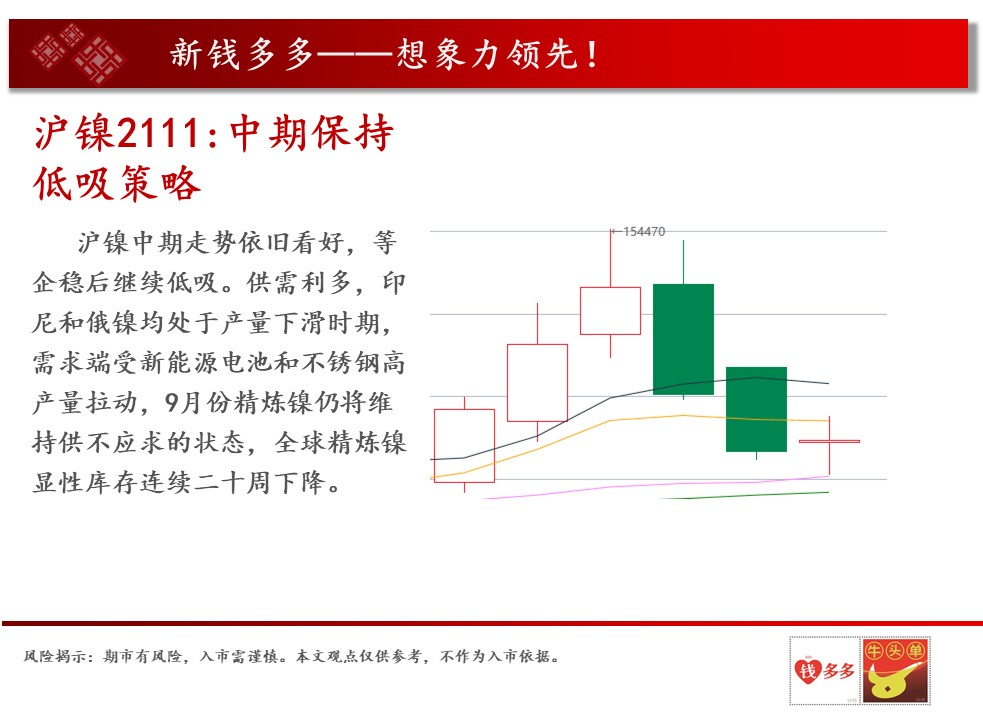 新钱多多——想象力领先！

沪镍2111：中期保持低吸策略

沪镍中期走势依旧看好，等企稳后继续低吸。供需利多，印尼和俄镍均处于产量下滑时期，需求端受新能源电池和不锈钢高产量拉动，9月份精炼镍仍将维持供不应求的状态，全球精炼镍显性库存连续二十周下降。

154470

风险揭示：期市有风险，入市需谨慎。本文观点仅供参考，不作为入市依据。

钱多多

牛头单